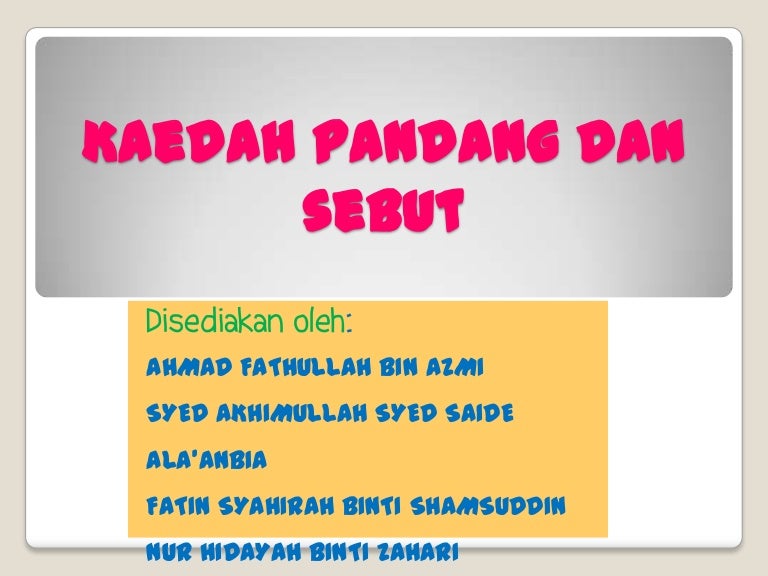 KAEDAH PANDANG DAN SEBUT

Disediakan oleh:

AHMAD FATHULLAH BIN AZMI

SYED AKHIMULLAH SYED SAIDE

ALA'ANBIA

FATIN SYAHIRAH BINTI SHAMSUDDIN

NUR HIDAYAH BINTI ZAHARI